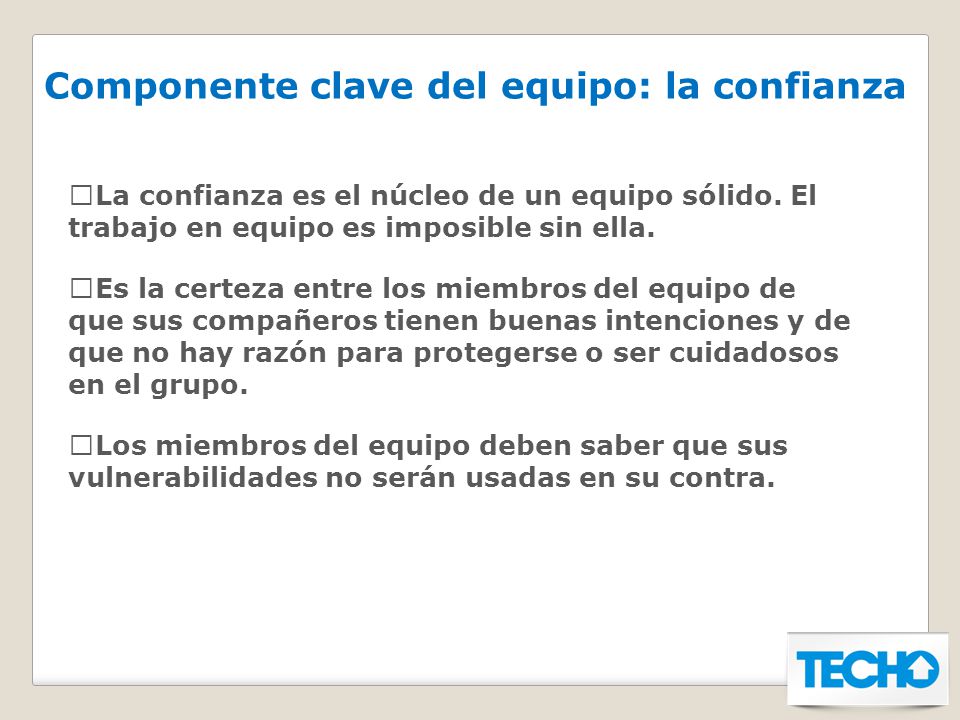 Componente clave del equipo: la confianza

□La confianza es el núcleo de un equipo sólido. El trabajo en equipo es imposible sin ella.

□Es la certeza entre los miembros del equipo de que sus compañeros tienen buenas intenciones y de que no hay razón para protegerse o ser cuidadosos en el grupo.

□Los miembros del equipo deben saber que sus vulnerabilidades no serán usadas en su contra.

TECHO